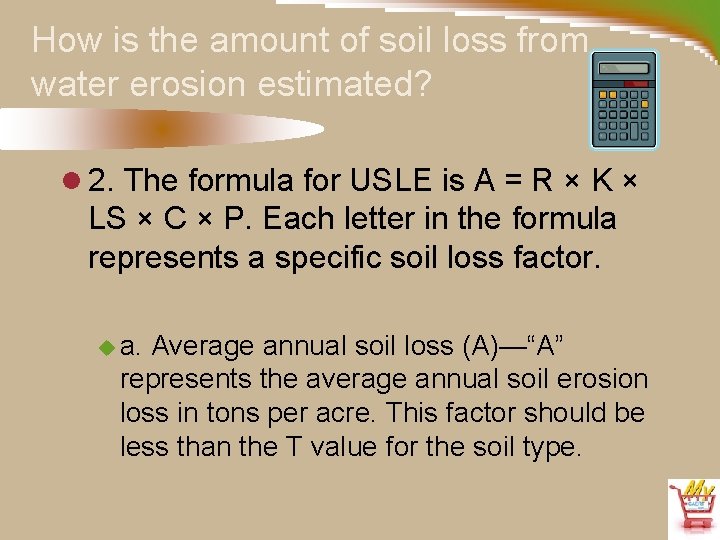 How is the amount of soil loss from water erosion estimated?

2. The formula for USLE is $A = R \times K \times LS \times C \times P$. Each letter in the formula represents a specific soil loss factor.

a. Average annual soil loss (A)—“A” represents the average annual soil erosion loss in tons per acre. This factor should be less than the T value for the soil type.

My